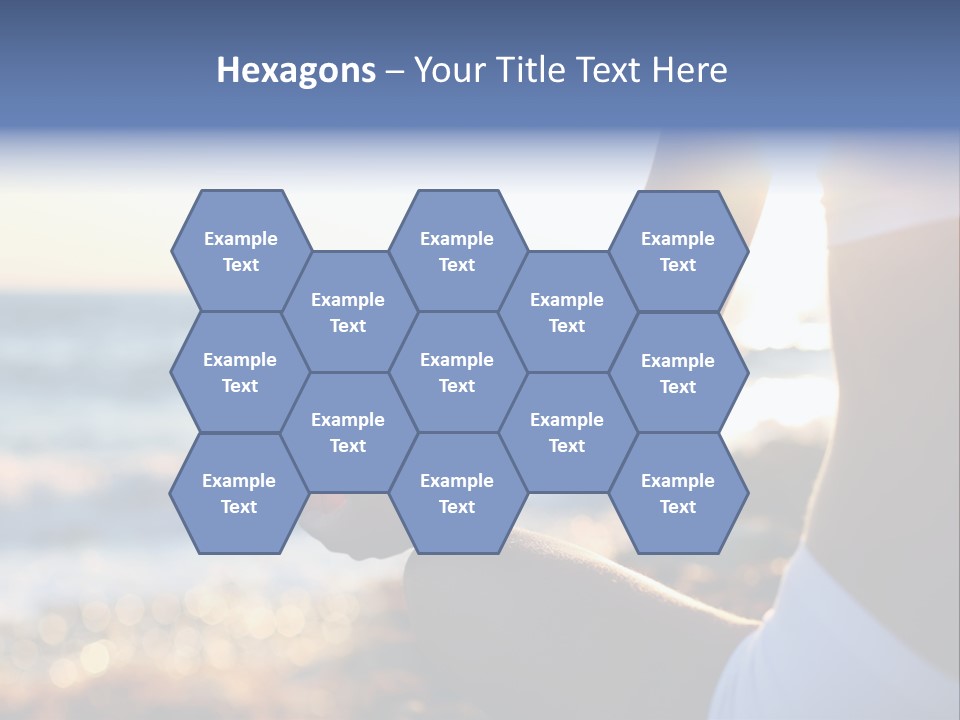 Hexagons – Your Title Text Here

Example Text

Example Text

Example Text

Example Text

Example Text

Example Text

Example Text

Example Text

Example Text

Example Text

Example Text

Example Text

Example Text